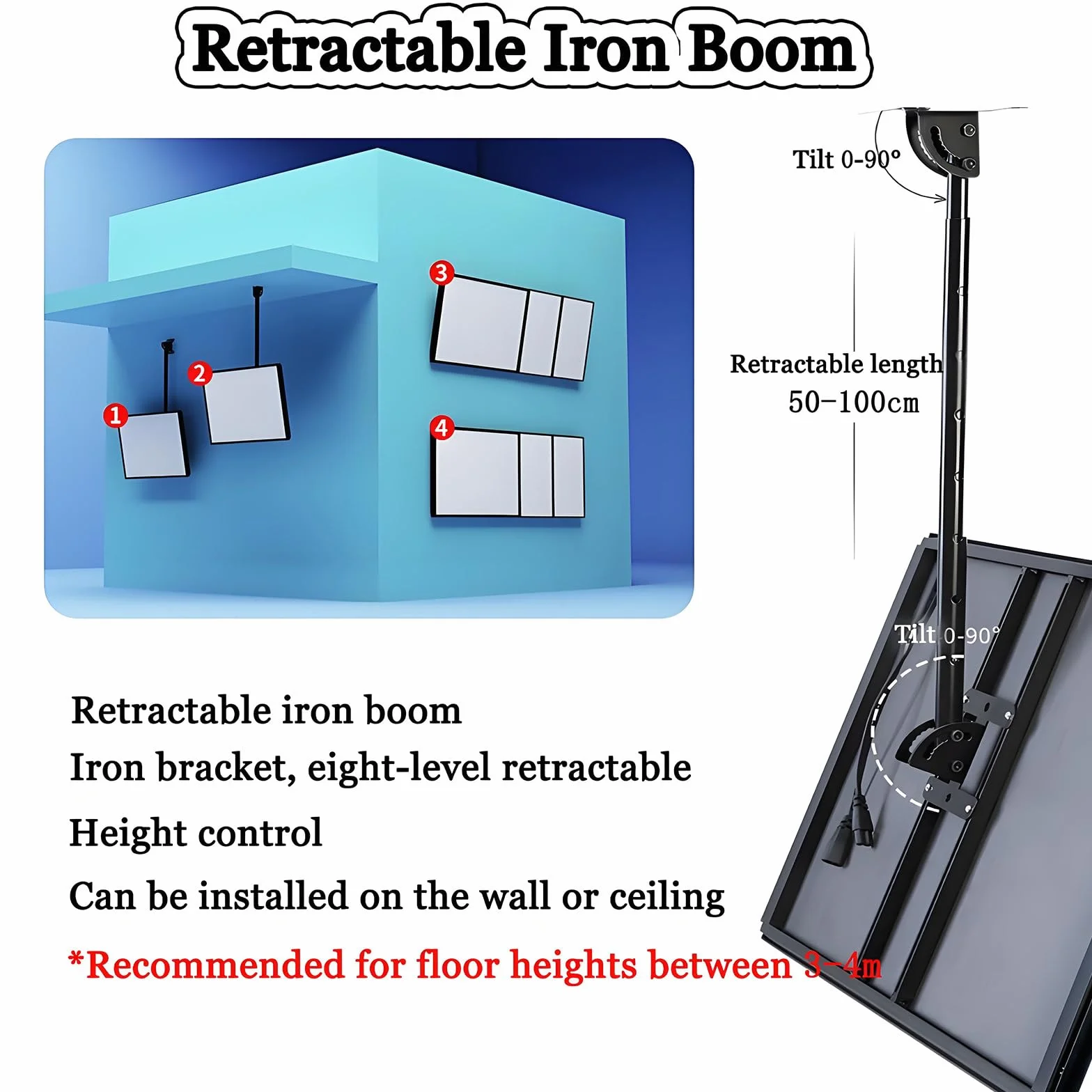 Retractable Iron Boom

1
2
3
4

Tilt 0-90°

Retractable length
50-100cm

Tilt 0-90°

Retractable iron boom

Iron bracket, eight-level retractable

Height control

Can be installed on the wall or ceiling

*Recommended for floor heights between 3-4m